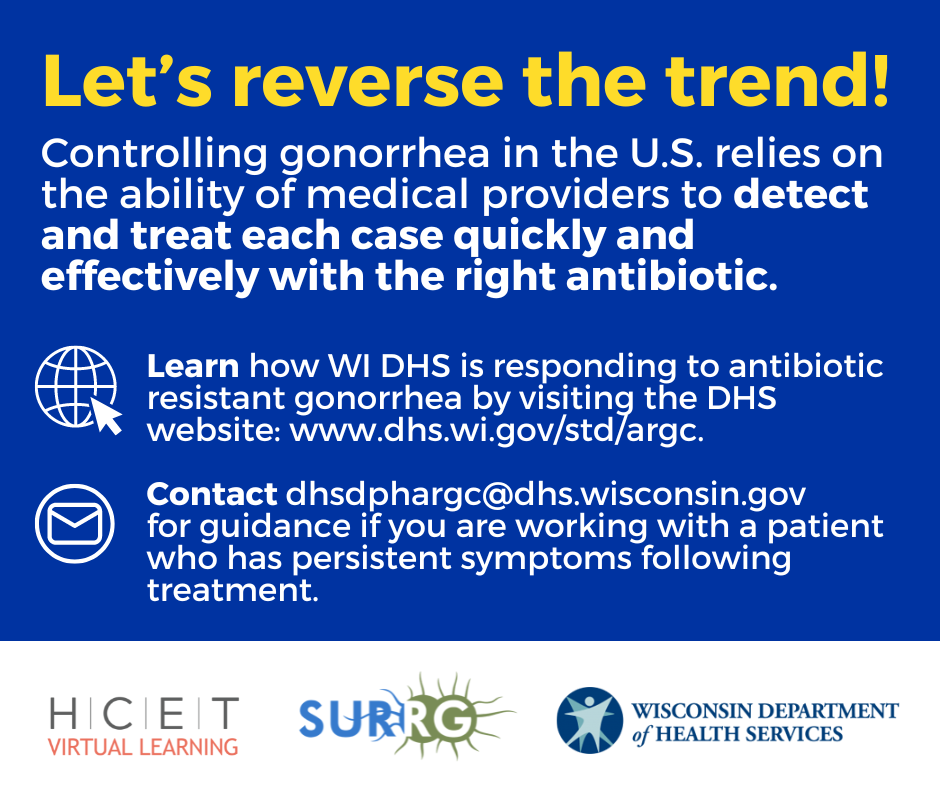 Let's reverse the trend!

Controlling gonorrhea in the U.S. relies on the ability of medical providers to detect and treat each case quickly and effectively with the right antibiotic.

Learn how WI DHS is responding to antibiotic resistant gonorrhea by visiting the DHS website: www.dhs.wi.gov/std/argc.

Contact dhsdphargc@dhs.wisconsin.gov for guidance if you are working with a patient who has persistent symptoms following treatment.

H|C|E|T VIRTUAL LEARNING

SURRG

WISCONSIN DEPARTMENT of HEALTH SERVICES